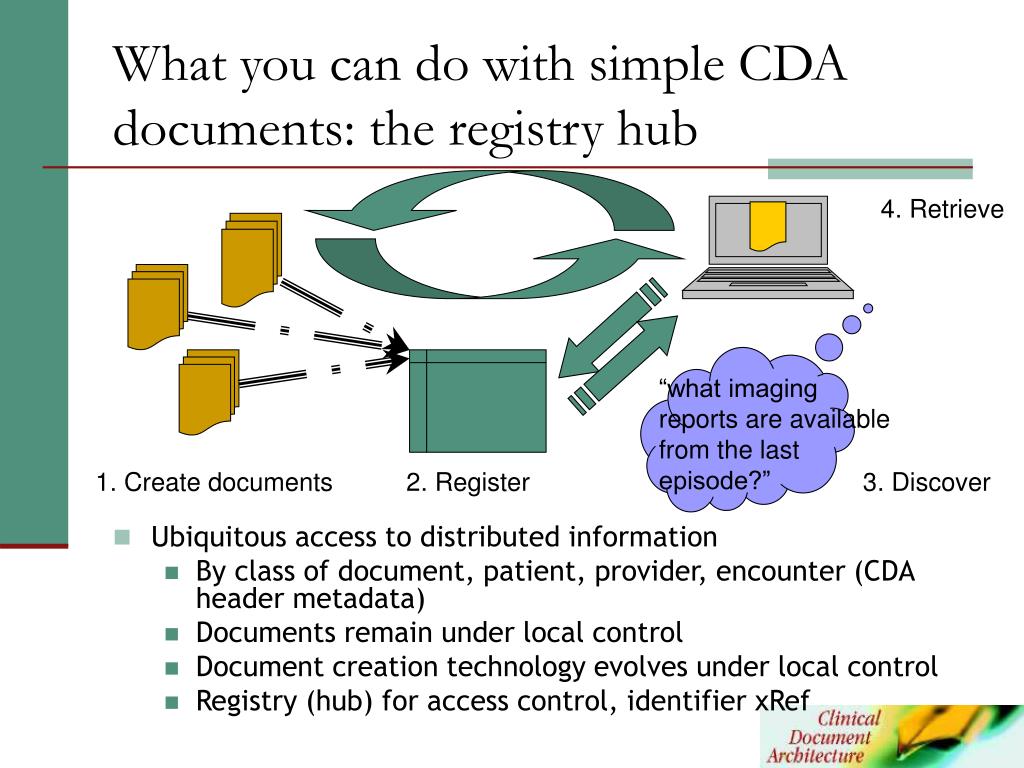 What you can do with simple CDA documents: the registry hub

4. Retrieve

“what imaging reports are available from the last episode?”

1. Create documents

2. Register

3. Discover

Ubiquitous access to distributed information

By class of document, patient, provider, encounter (CDA header metadata)

Documents remain under local control

Document creation technology evolves under local control

Registry (hub) for access control, identifier xRef

Clinical Document Architecture